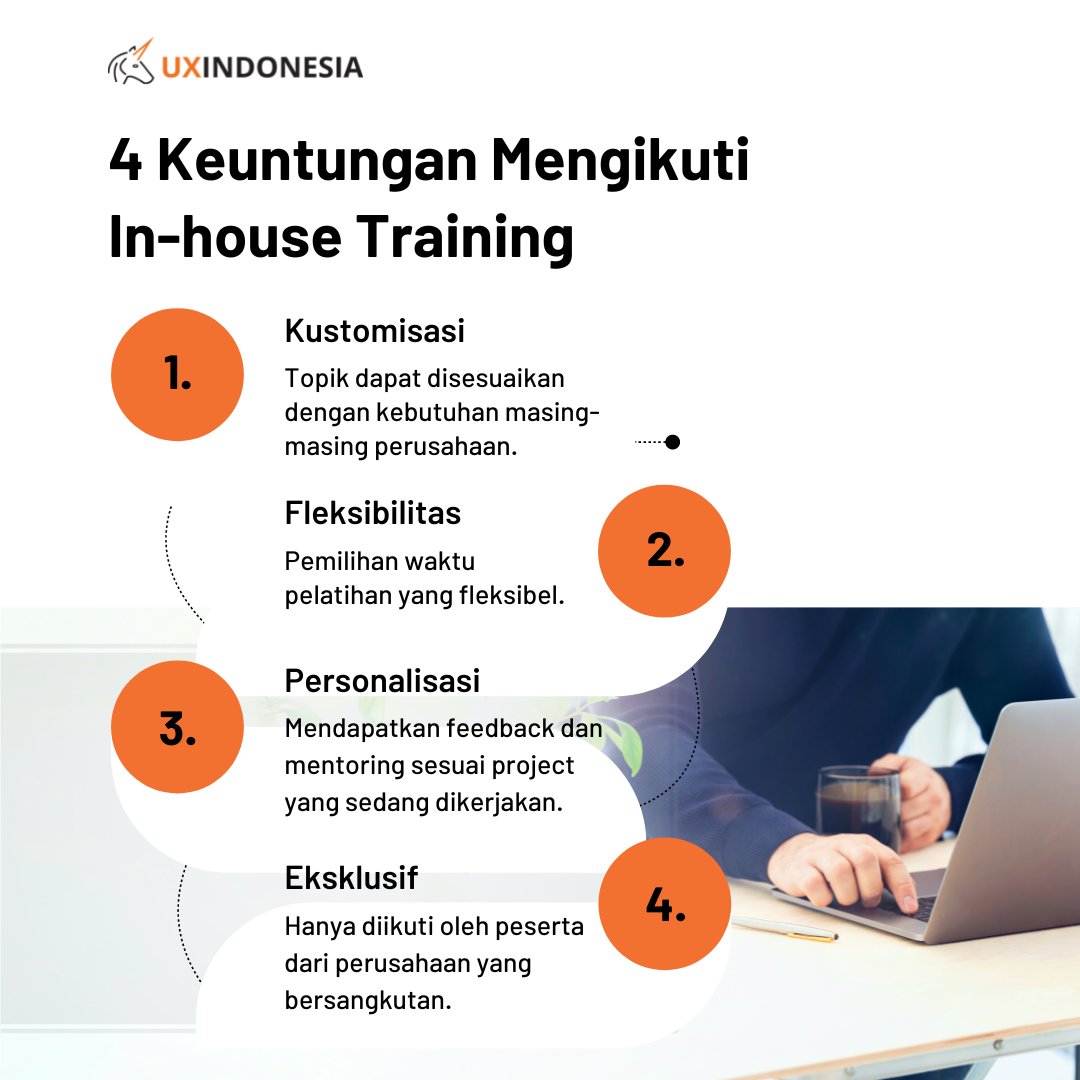 UXINDONESIA

4 Keuntungan Mengikuti In-house Training

1.

Kustomisasi

Topik dapat disesuaikan dengan kebutuhan masing-masing perusahaan.

Fleksibilitas

Pemilihan waktu pelatihan yang fleksibel.

2.

3.

Personalisasi

Mendapatkan feedback dan mentoring sesuai project yang sedang dikerjakan.

Eksklusif

Hanya diikuti oleh peserta dari perusahaan yang bersangkutan.

4.